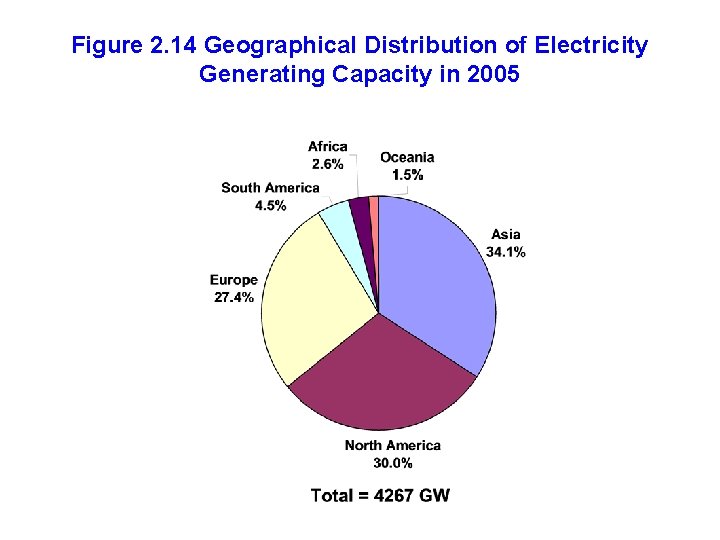 Figure 2.14 Geographical Distribution of Electricity Generating Capacity in 2005

Africa
2.6%

Oceania
1.5%

South America
4.5%

Asia
34.1%

Europe
27.4%

North America
30.0%

Total = 4267 GW